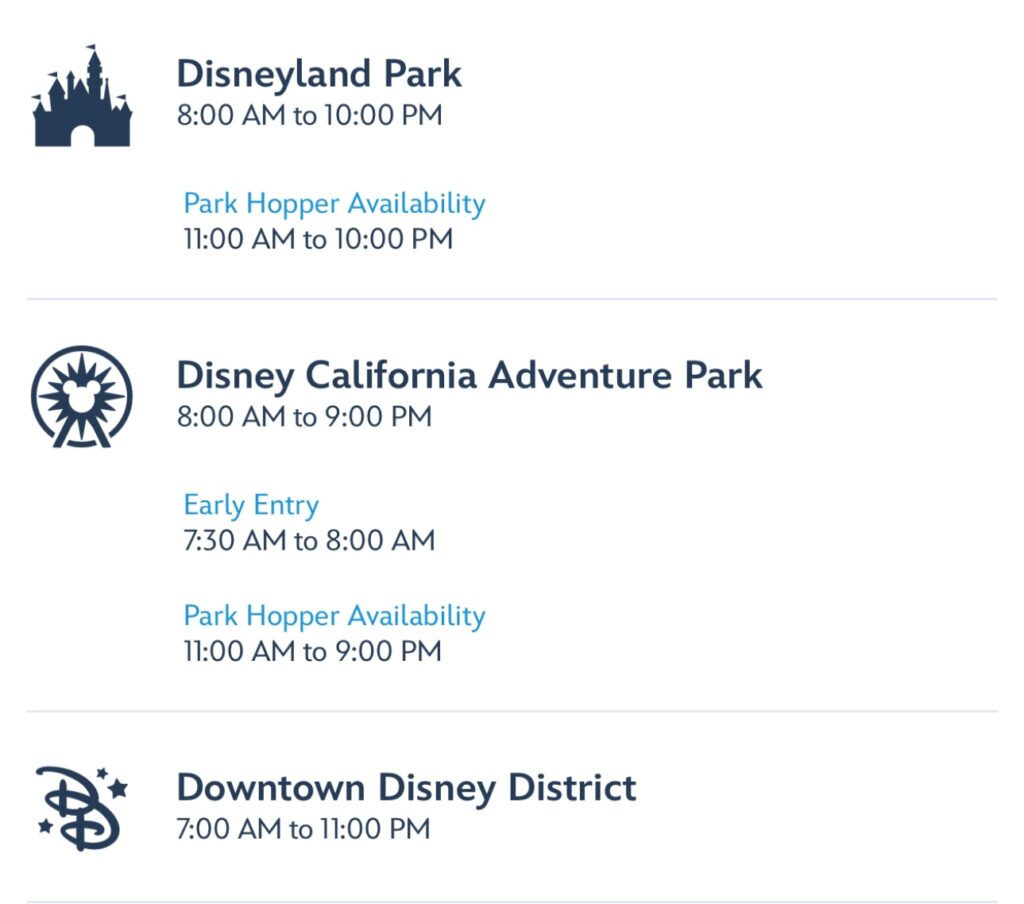 Disneyland Park
8:00 AM to 10:00 PM

Park Hopper Availability
11:00 AM to 10:00 PM

Disney California Adventure Park
8:00 AM to 9:00 PM

Early Entry
7:30 AM to 8:00 AM

Park Hopper Availability
11:00 AM to 9:00 PM

Downtown Disney District
7:00 AM to 11:00 PM